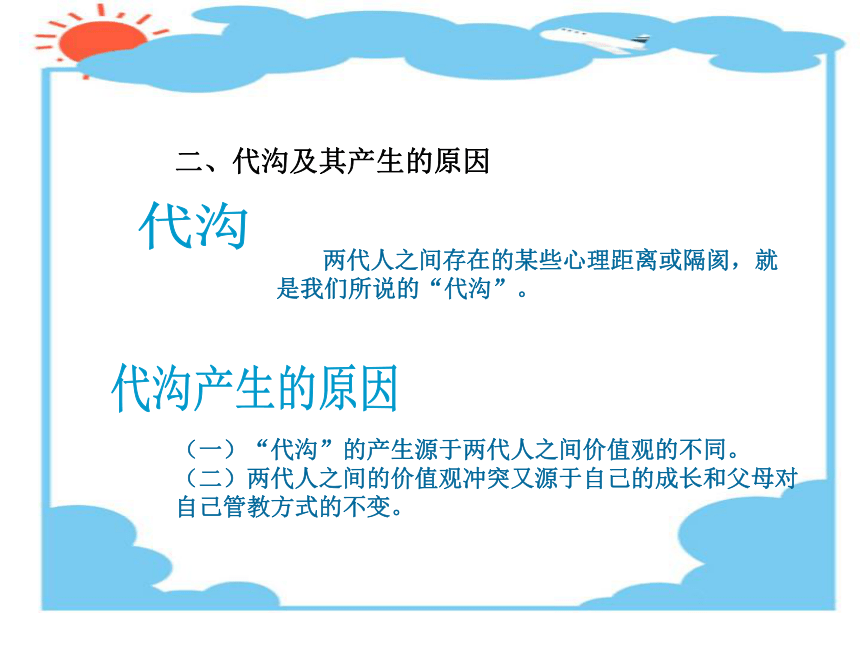 二、代沟及其产生的原因

代沟

两代人之间存在的某些心理距离或隔阂，就是我们所说的“代沟”。

代沟产生的原因

（一）“代沟”的产生源于两代人之间价值观的不同。
（二）两代人之间的价值观冲突又源于自己的成长和父母对自己管教方式的不变。